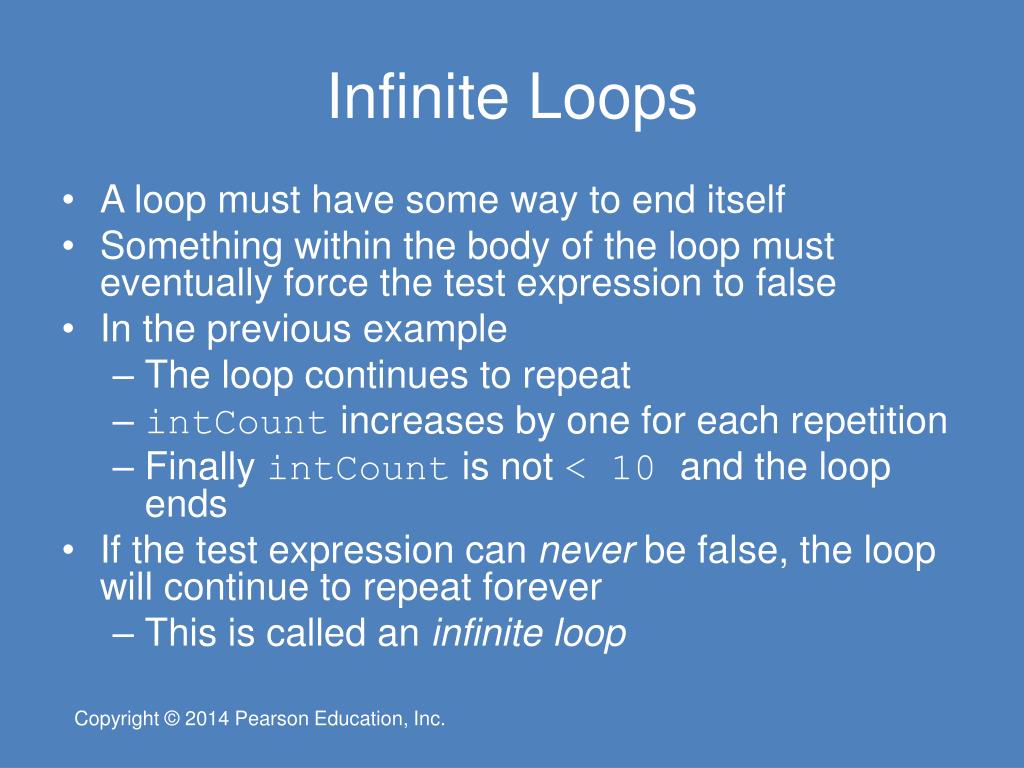 Infinite Loops

• A loop must have some way to end itself
• Something within the body of the loop must eventually force the test expression to false
• In the previous example
– The loop continues to repeat
– intCount increases by one for each repetition
– Finally intCount is not < 10 and the loop ends
• If the test expression can never be false, the loop will continue to repeat forever
– This is called an infinite loop

Copyright © 2014 Pearson Education, Inc.